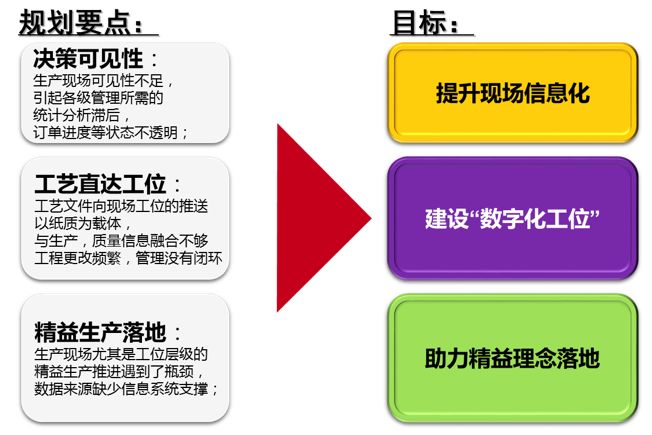 规划要点：

决策可见性：
生产现场可见性不足，
引起各级管理所需的
统计分析滞后，
订单进度等状态不透明；

工艺直达工位：
工艺文件向现场工位的推送
以纸质为载体，
与生产，质量信息融合不够
工程更改频繁，管理没有闭环

精益生产落地：
生产现场尤其是工位层级的
精益生产推进遇到了瓶颈，
数据来源缺少信息系统支撑；

目标：

提升现场信息化

建设“数字化工位”

助力精益理念落地